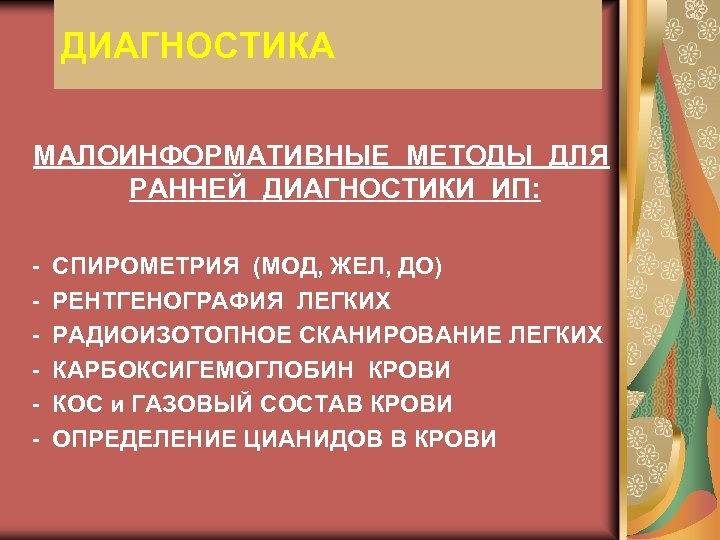 ДИАГНОСТИКА

МАЛОИНФОРМАТИВНЫЕ МЕТОДЫ ДЛЯ РАННЕЙ ДИАГНОСТИКИ ИП:

- СПИРОМЕТРИЯ (МОД, ЖЕЛ, ДО)
- РЕНТГЕНОГРАФИЯ ЛЕГКИХ
- РАДИОИЗОТОПНОЕ СКАНИРОВАНИЕ ЛЕГКИХ
- КАРБОКСИГЕМОГЛОБИН КРОВИ
- КОС и ГАЗОВЫЙ СОСТАВ КРОВИ
- ОПРЕДЕЛЕНИЕ ЦИАНИДОВ В КРОВИ